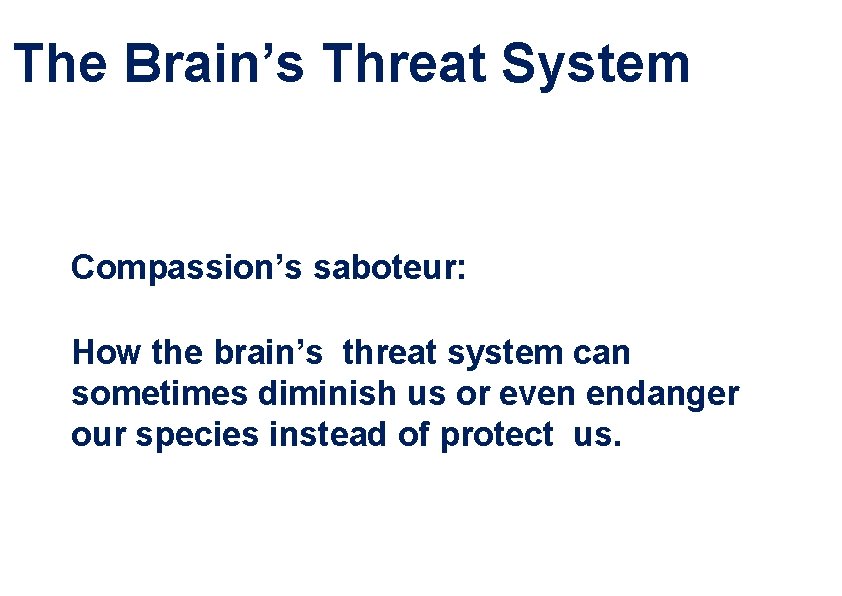 The Brain’s Threat System

Compassion’s saboteur:

How the brain’s threat system can sometimes diminish us or even endanger our species instead of protect us.